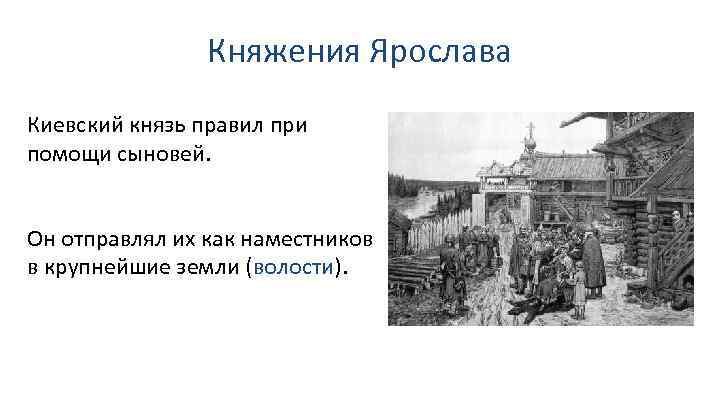 Княжения Ярослава

Киевский князь правил при помощи сыновей.

Он отправлял их как наместников в крупнейшие земли (волости).